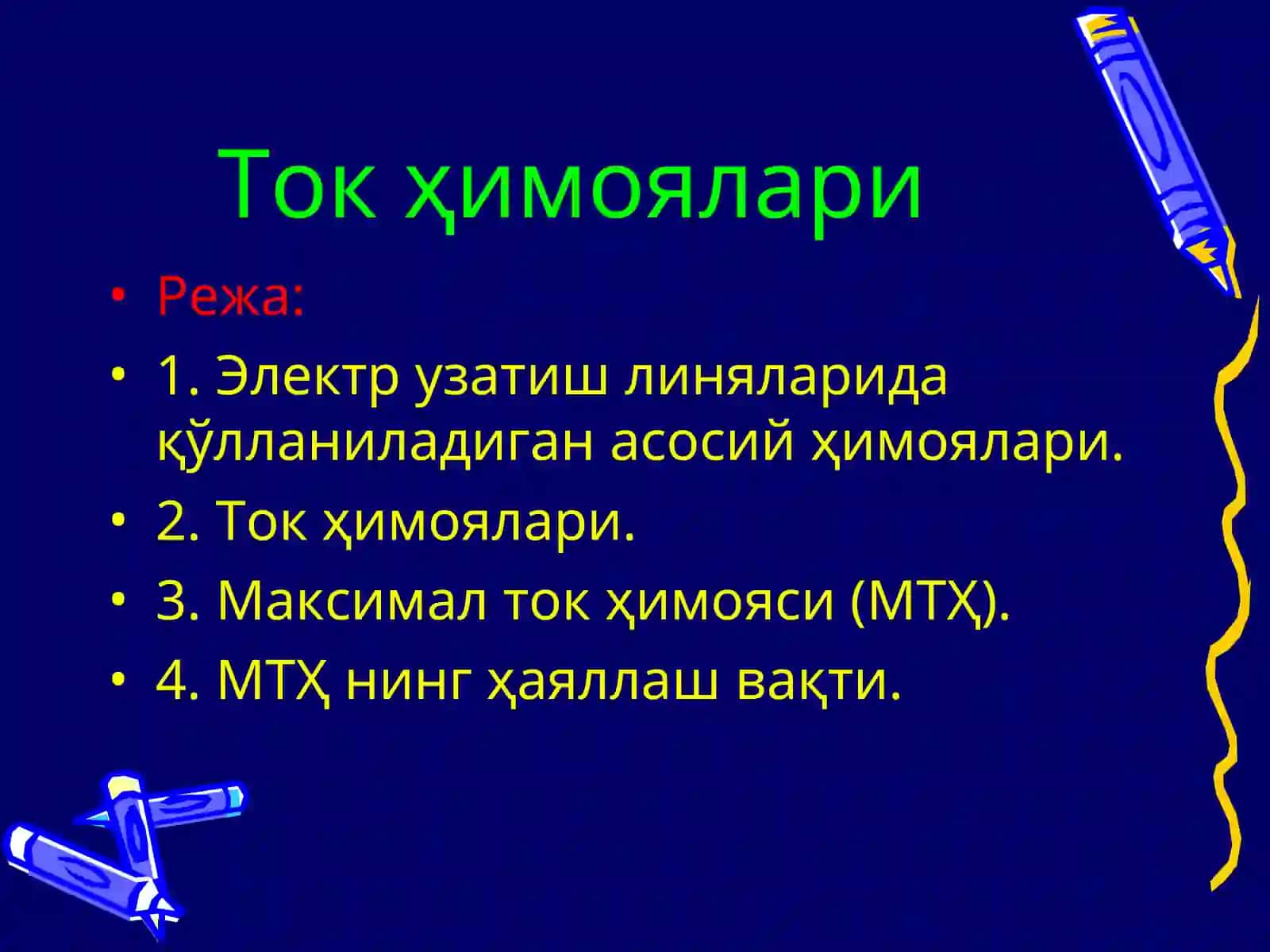 Ток ҳимоялари

• Режа:
• 1. Электр узатиш линяларида қўлланиладиган асосий ҳимоялари.
• 2. Ток ҳимоялари.
• 3. Максимал ток ҳимояси (МТҲ).
• 4. МТҲ нинг ҳаяллаш вақти.